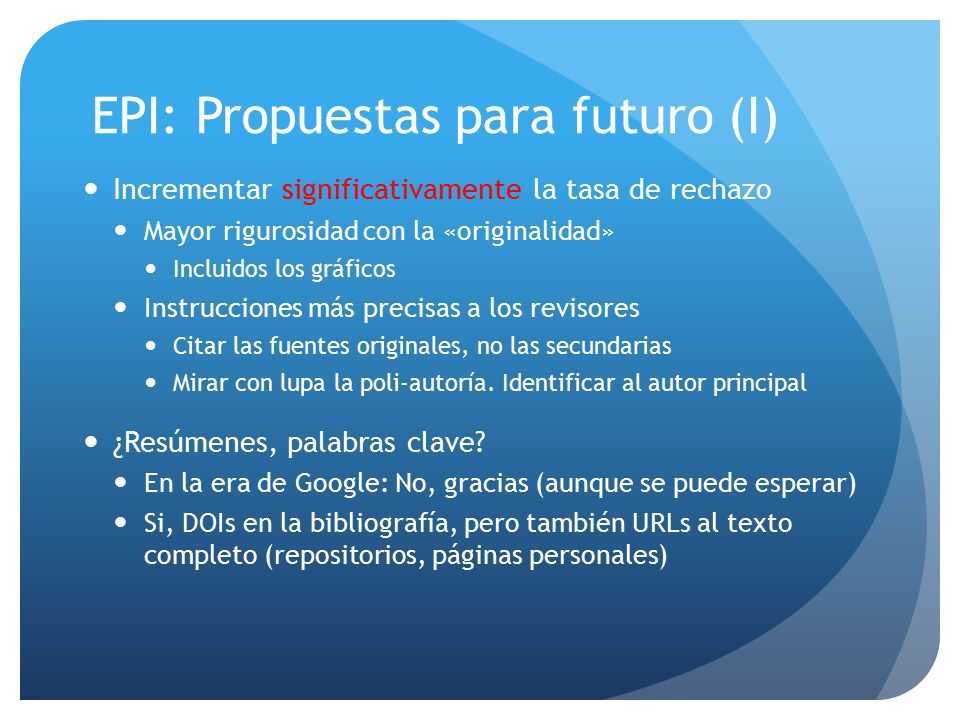 EPI: Propuestas para futuro (I)

- Incrementar significativamente la tasa de rechazo
  - Mayor rigurosidad con la «originalidad»
    - Incluidos los gráficos
  - Instrucciones más precisas a los revisores
    - Citar las fuentes originales, no las secundarias
    - Mirar con lupa la poli-autoría. Identificar al autor principal

- ¿Resúmenes, palabras clave?
  - En la era de Google: No, gracias (aunque se puede esperar)
  - Si, DOIs en la bibliografía, pero también URLs al texto completo (repositorios, páginas personales)